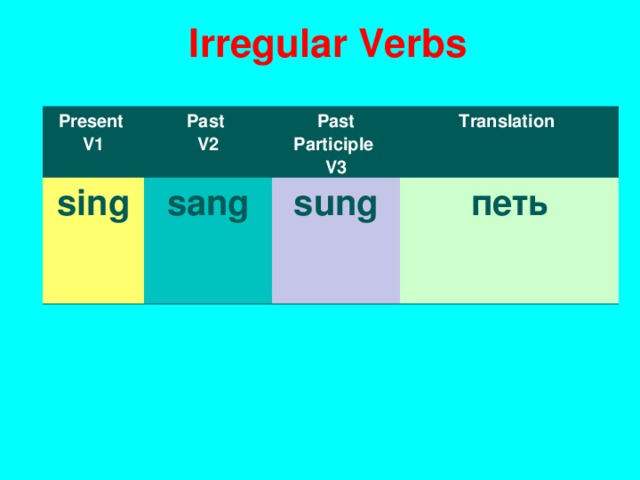 Irregular Verbs

| Present V1 | Past V2 | Past Participle V3 | Translation |
|---|---|---|---|
| sing | sang | sung | петь |